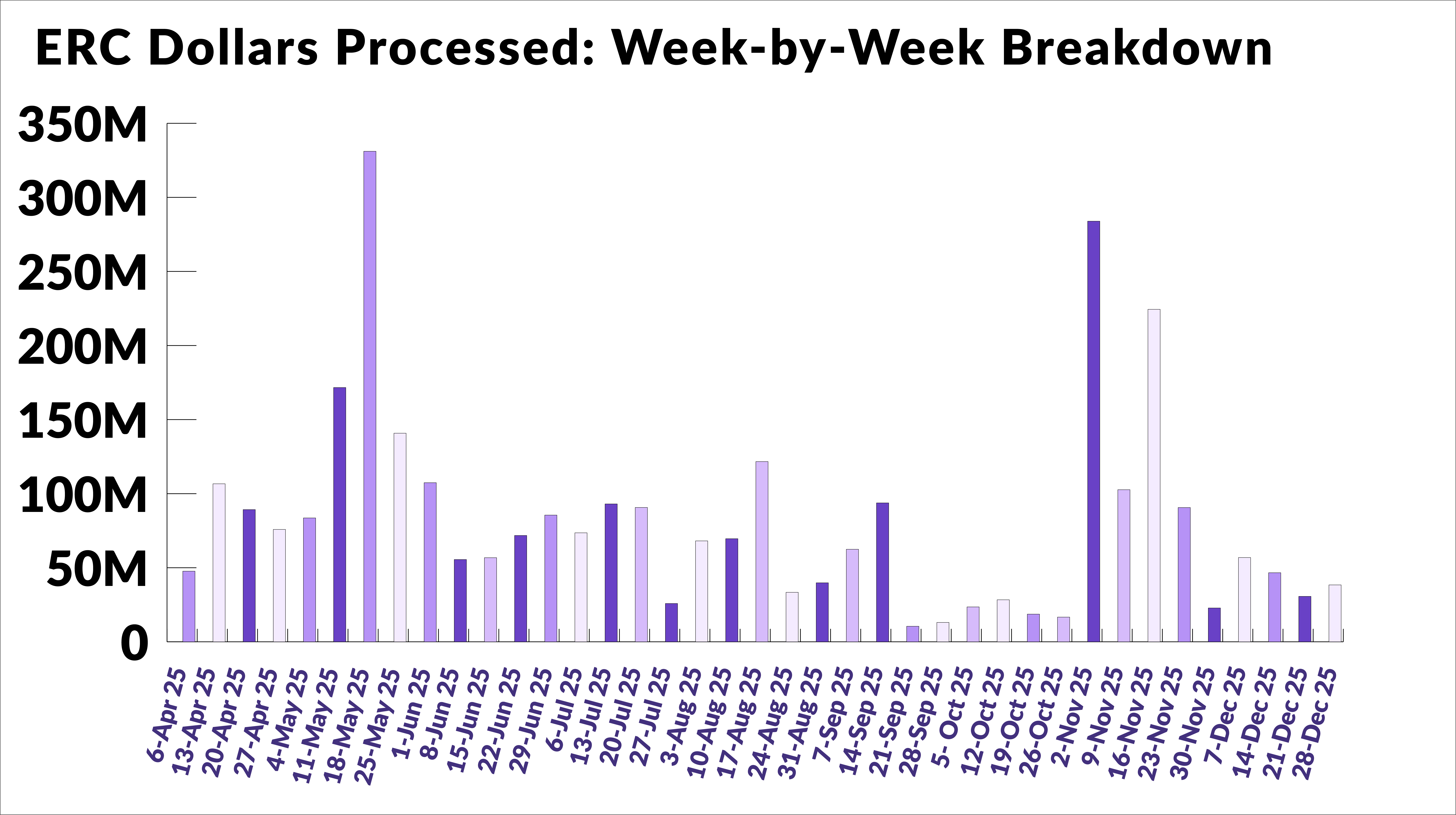 ERC Dollars Processed: Week-by-Week Breakdown

350M
300M
250M
200M
150M
100M
50M
0

6-Apr 25
13-Apr 25
20-Apr 25
27-Apr 25
4-May 25
11-May 25
18-May 25
25-May 25
1-Jun 25
8-Jun 25
15-Jun 25
22-Jun 25
29-Jun 25
6-Jul 25
13-Jul 25
20-Jul 25
27-Jul 25
3-Aug 25
10-Aug 25
17-Aug 25
24-Aug 25
31-Aug 25
7-Sep 25
14-Sep 25
21-Sep 25
28-Sep 25
5- Oct 25
12-Oct 25
19-Oct 25
26-Oct 25
2-Nov 25
9-Nov 25
16-Nov 25
23-Nov 25
30-Nov 25
7-Dec 25
14-Dec 25
21-Dec 25
28-Dec 25